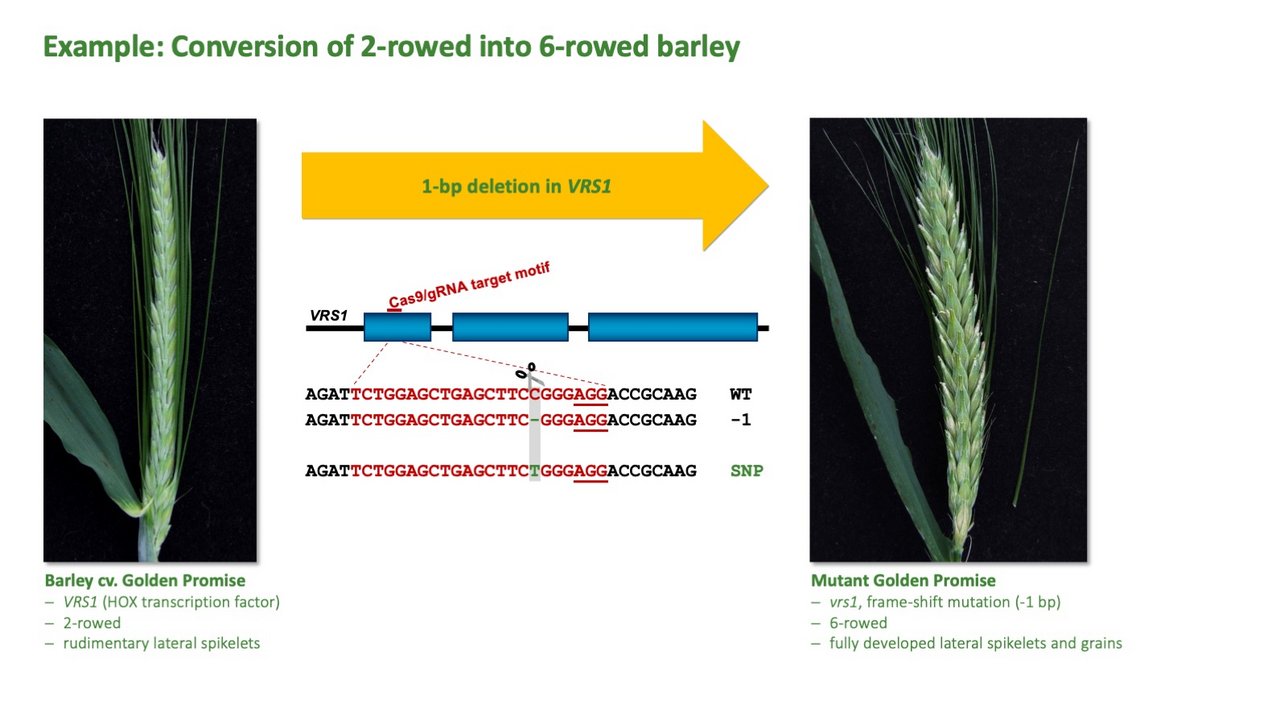 Example: Conversion of 2-rowed into 6-rowed barley

1-bp deletion in VRS1

Cas9/gRNA target motif

VRS1

AGATTCTGGAGCTGAGCTTCCGGGAGGACCGCAAG WT
AGATTCTGGAGCTGAGCTTC-GGGAGGACCGCAAG -1

AGATTCTGGAGCTGAGCTTCTGGGAGGACCGCAAG SNP

Barley cv. Golden Promise
– VRS1 (HOX transcription factor)
– 2-rowed
– rudimentary lateral spikelets

Mutant Golden Promise
– vrs1, frame-shift mutation (-1 bp)
– 6-rowed
– fully developed lateral spikelets and grains